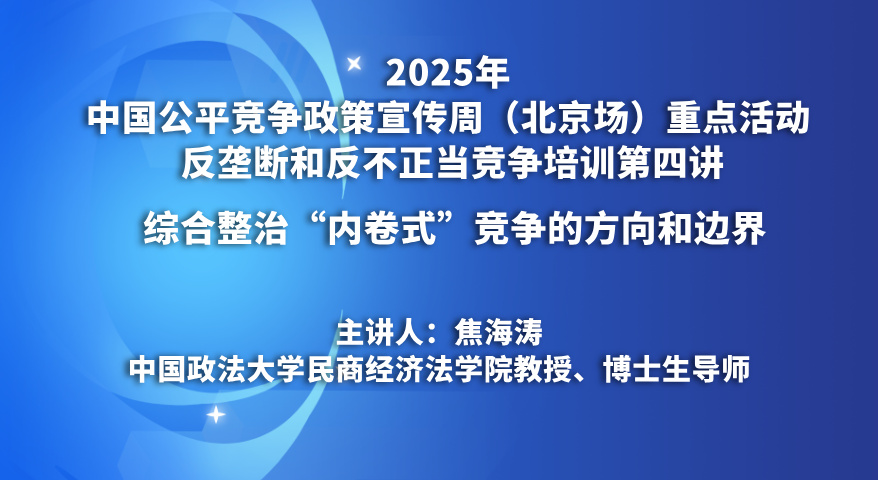 2025年
中国公平竞争政策宣传周（北京场）重点活动
反垄断和反不正当竞争培训第四讲

综合整治“内卷式”竞争的方向和边界

主讲人：焦海涛
中国政法大学民商经济法学院教授、博士生导师